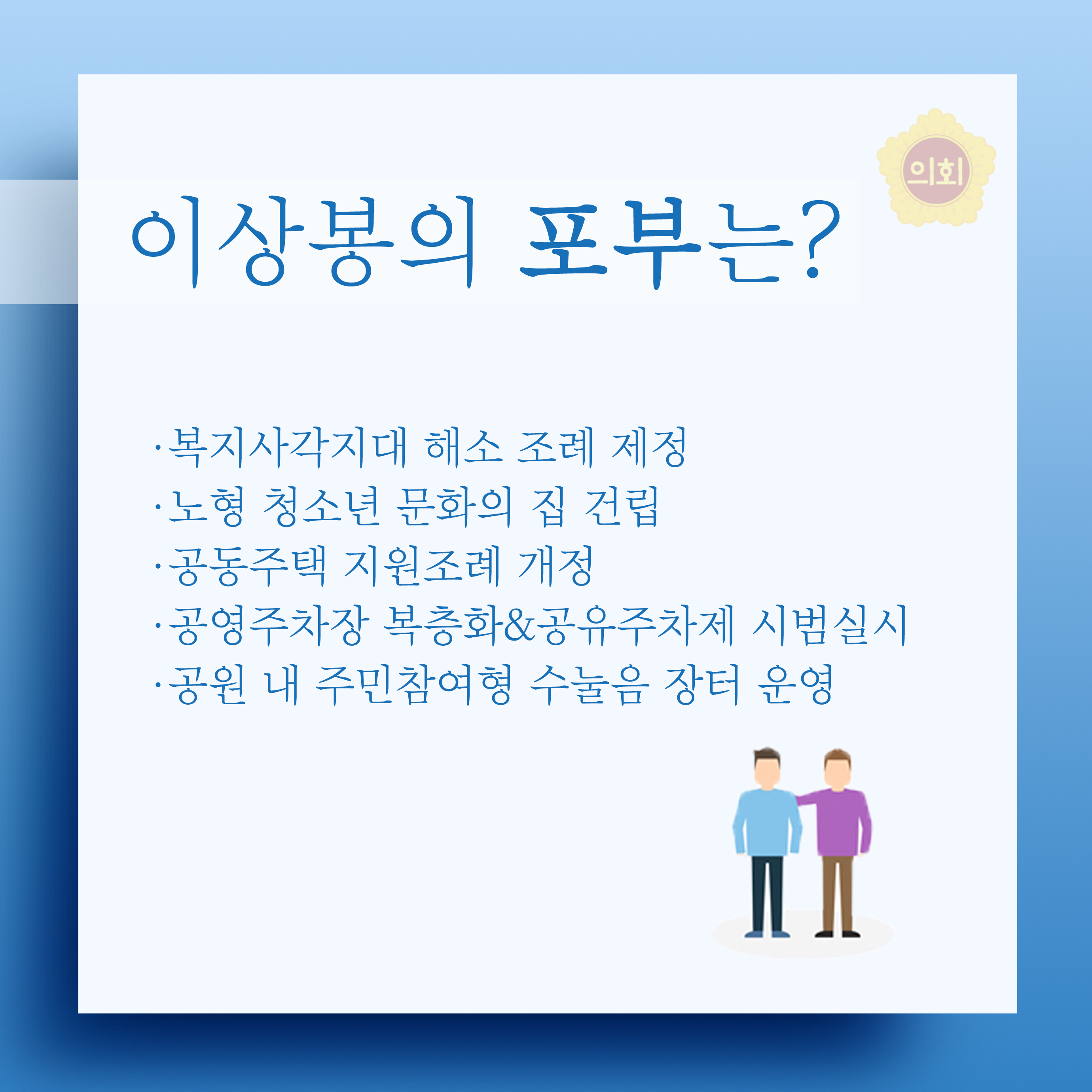 의회

이상봉의 포부는?

·복지사각지대 해소 조례 제정
·노형 청소년 문화의 집 건립
·공동주택 지원조례 개정
·공영주차장 복층화&공유주차제 시범실시
·공원 내 주민참여형 수눌음 장터 운영